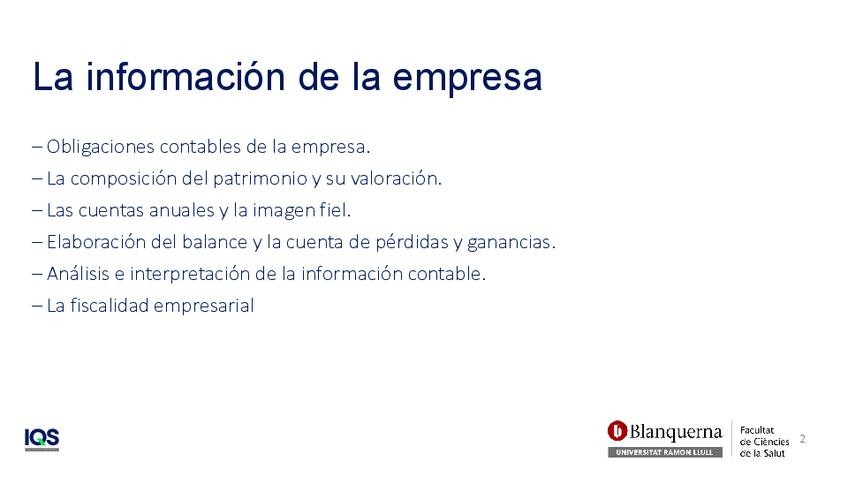 La información de la empresa

– Obligaciones contables de la empresa.

– La composición del patrimonio y su valoración.

– Las cuentas anuales y la imagen fiel.

– Elaboración del balance y la cuenta de pérdidas y ganancias.

– Análisis e interpretación de la información contable.

– La fiscalidad empresarial

IQS

Blanquerna
UNIVERSITAT RAMON LLULL

Facultat de Ciències de la Salut

2